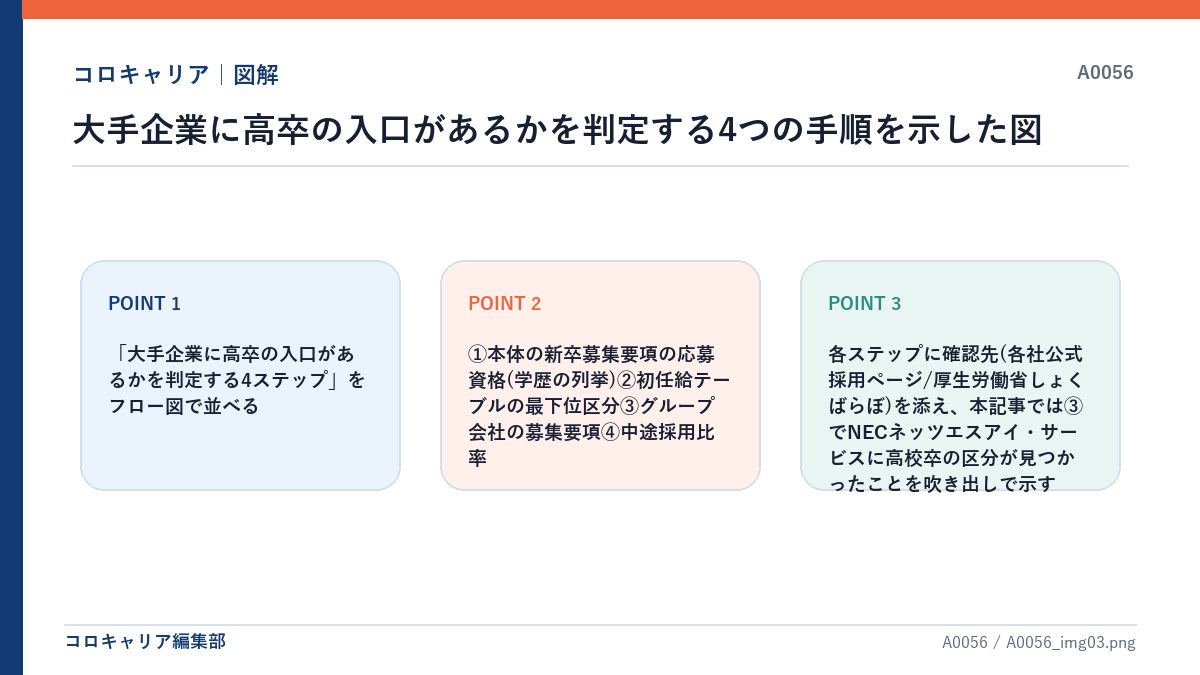 コロキャリア｜図解

A0056

大手企業に高卒の入口があるかを判定する4つの手順を示した図

POINT 1

「大手企業に高卒の入口があるかを判定する4ステップ」をフロー図で並べる

POINT 2

①本体の新卒募集要項の応募資格(学歴の列挙)②初任給テーブルの最下位区分③グループ会社の募集要項④中途採用比率

POINT 3

各ステップに確認先(各社公式採用ページ/厚生労働省しょくばらぼ)を添え、本記事では③でNECネッツエスアイ・サービスに高校卒の区分が見つかったことを吹き出しで示す

コロキャリア編集部

A0056 / A0056_img03.png